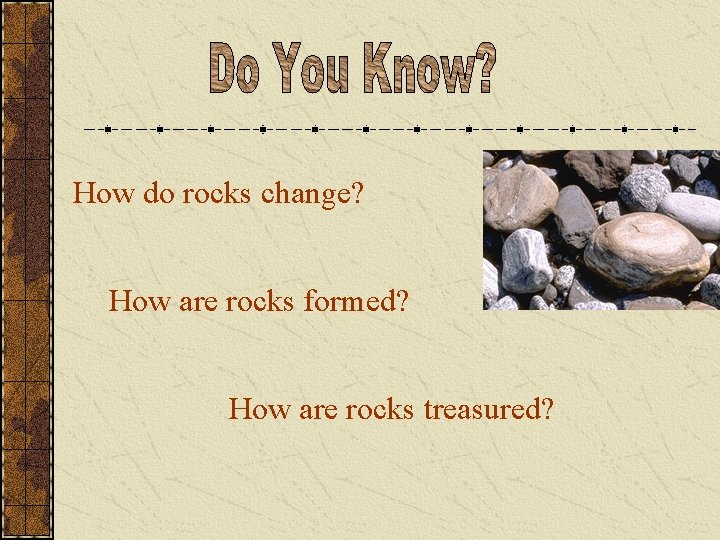 Do You Know?

How do rocks change?

How are rocks formed?

How are rocks treasured?